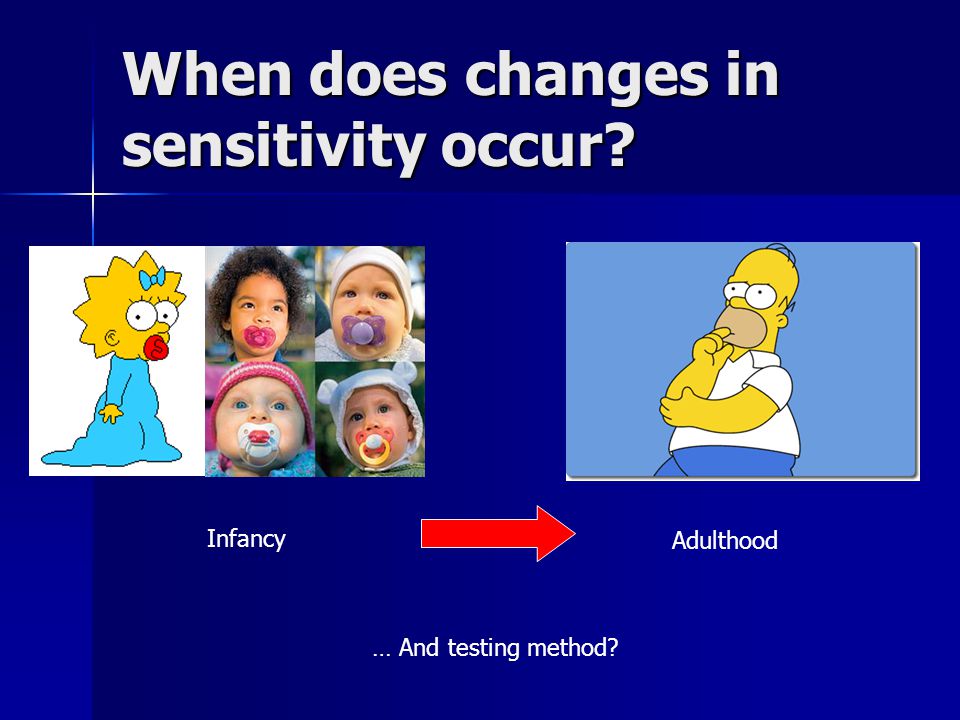 When does changes in sensitivity occur?

Infancy

Adulthood

… And testing method?